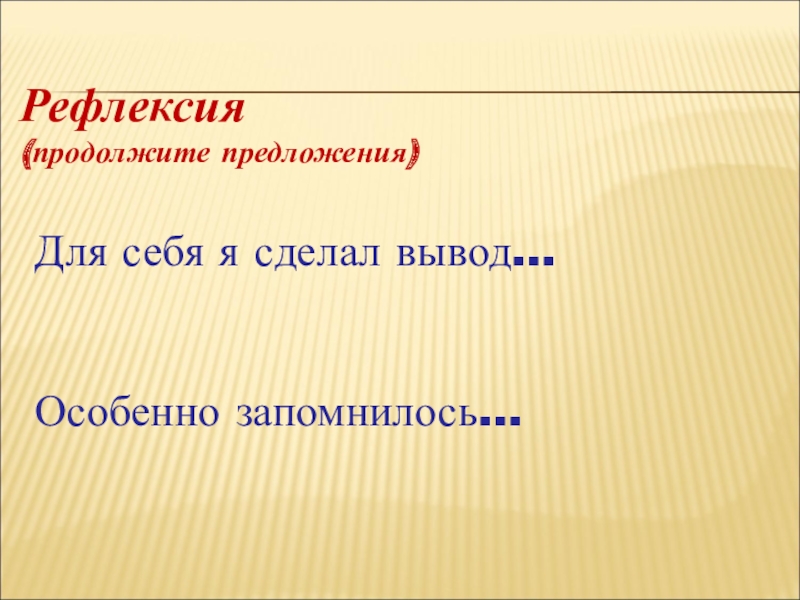 Рефлексия
(продолжите предложения)

Для себя я сделал вывод…

Особенно запомнилось…